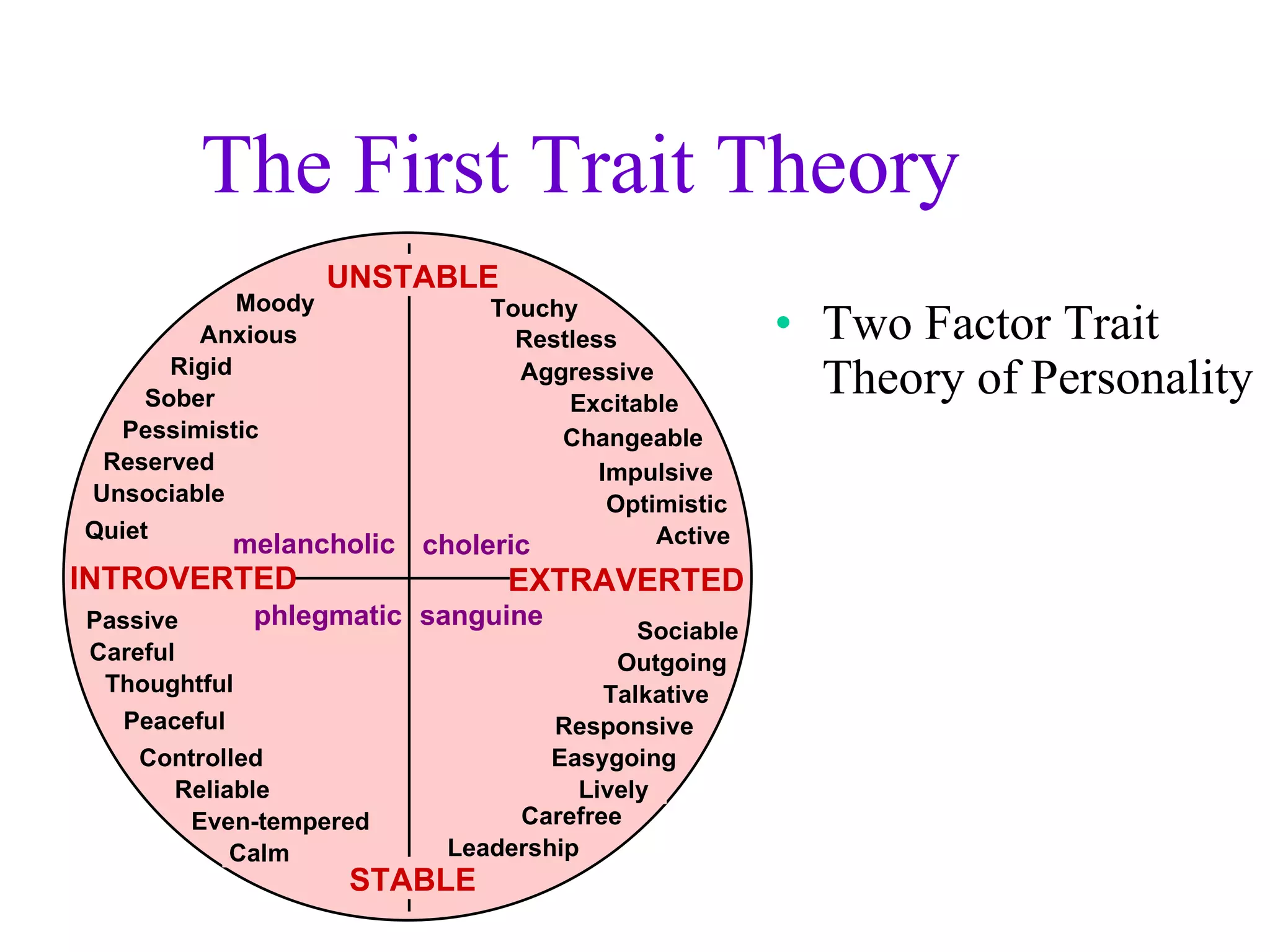 The First Trait Theory

UNSTABLE

Moody
Anxious
Rigid
Sober
Pessimistic
Reserved
Unsociable
Quiet

Touchy
Restless
Aggressive
Excitable
Changeable
Impulsive
Optimistic
Active

melancholic

choleric

INTROVERTED

EXTRAVERTED

phlegmatic

sanguine

Passive
Careful
Thoughtful
Peaceful
Controlled
Reliable
Even-tempered
Calm

Sociable
Outgoing
Talkative
Responsive
Easygoing
Lively
Carefree
Leadership

STABLE

• Two Factor Trait Theory of Personality